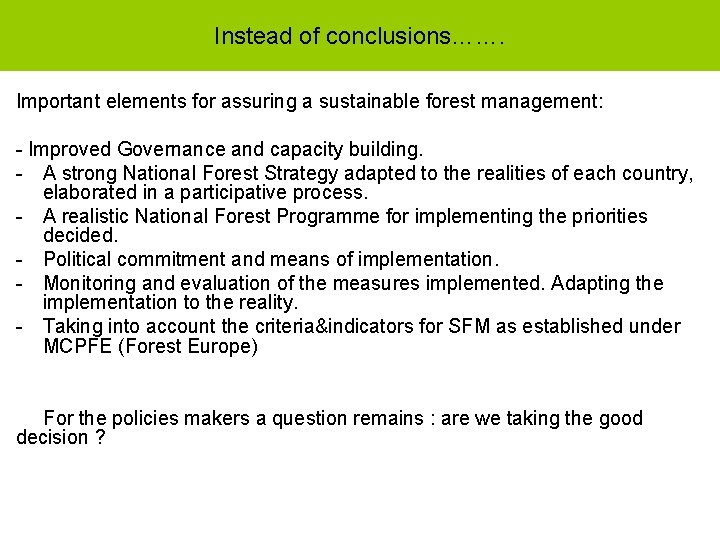 Instead of conclusions…….

Important elements for assuring a sustainable forest management:

- Improved Governance and capacity building.
- A strong National Forest Strategy adapted to the realities of each country, elaborated in a participative process.
- A realistic National Forest Programme for implementing the priorities decided.
- Political commitment and means of implementation.
- Monitoring and evaluation of the measures implemented. Adapting the implementation to the reality.
- Taking into account the criteria&indicators for SFM as established under MCPFE (Forest Europe)

For the policies makers a question remains : are we taking the good decision ?